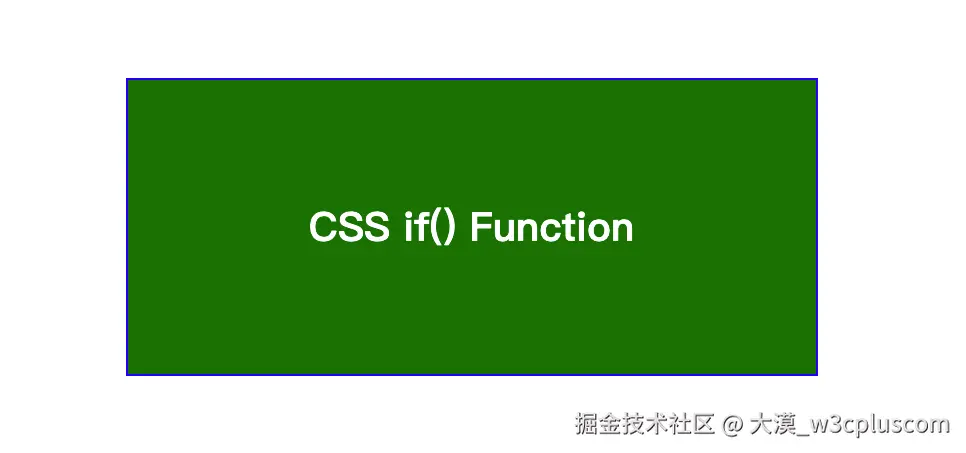 CSS if() Function

掘金技术社区 @ 大漠_w3cpluscom